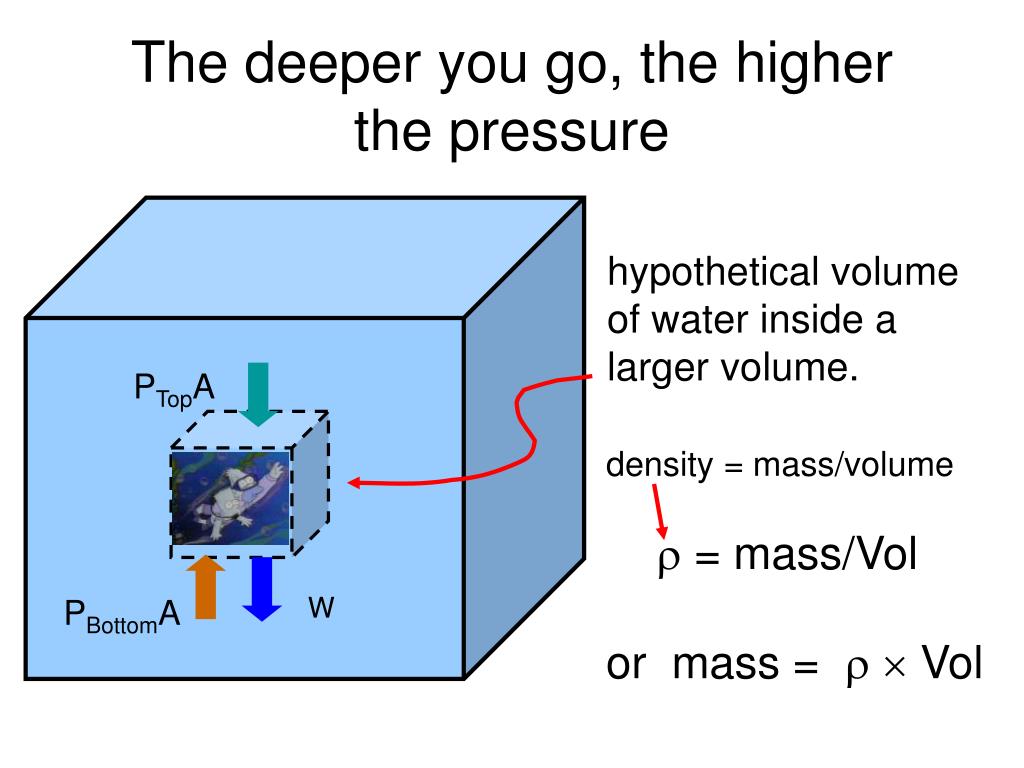 The deeper you go, the higher the pressure

$P_{Top}A$

$P_{Bottom}A$

W

hypothetical volume of water inside a larger volume.

density = mass/volume

$\rho$ = mass/Vol

or mass = $\rho \times$ Vol